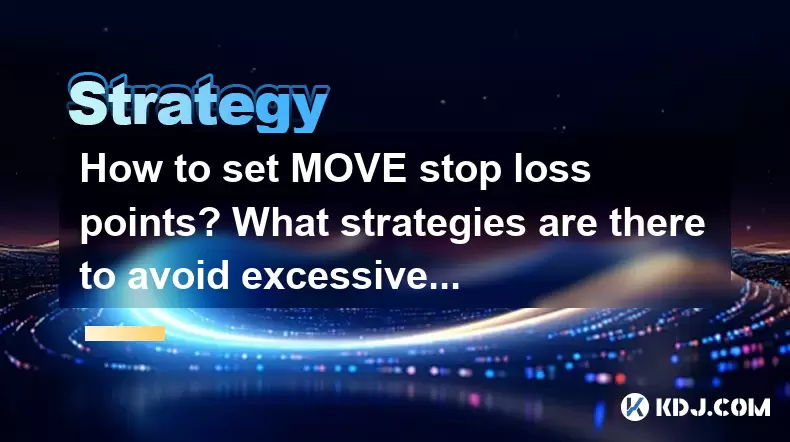 Strategy

How to set MOVE stop loss points? What strategies are there to avoid excessive...

KDJ.COM